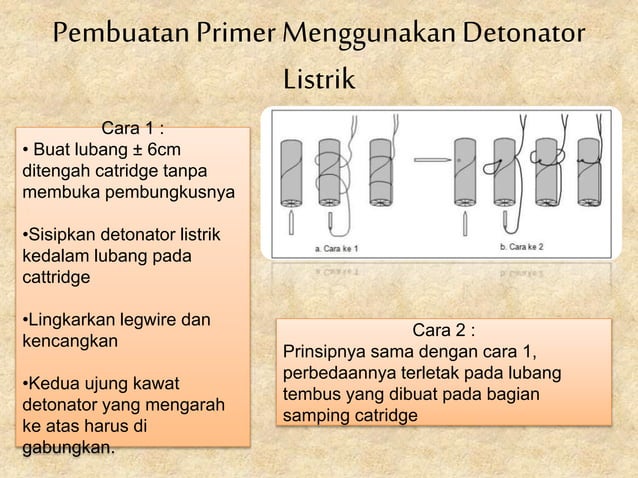 Pembuatan Primer Menggunakan Detonator Listrik

Cara 1 :
• Buat lubang ± 6cm ditengah catridge tanpa membuka pembungkusnya

•Sisipkan detonator listrik kedalam lubang pada cattridge

•Lingkarkan legwire dan kencangkan

•Kedua ujung kawat detonator yang mengarah ke atas harus di gabungkan.

a. Cara ke 1

b. Cara ke 2

Cara 2 :
Prinsipnya sama dengan cara 1, perbedaannya terletak pada lubang tembus yang dibuat pada bagian samping catridge